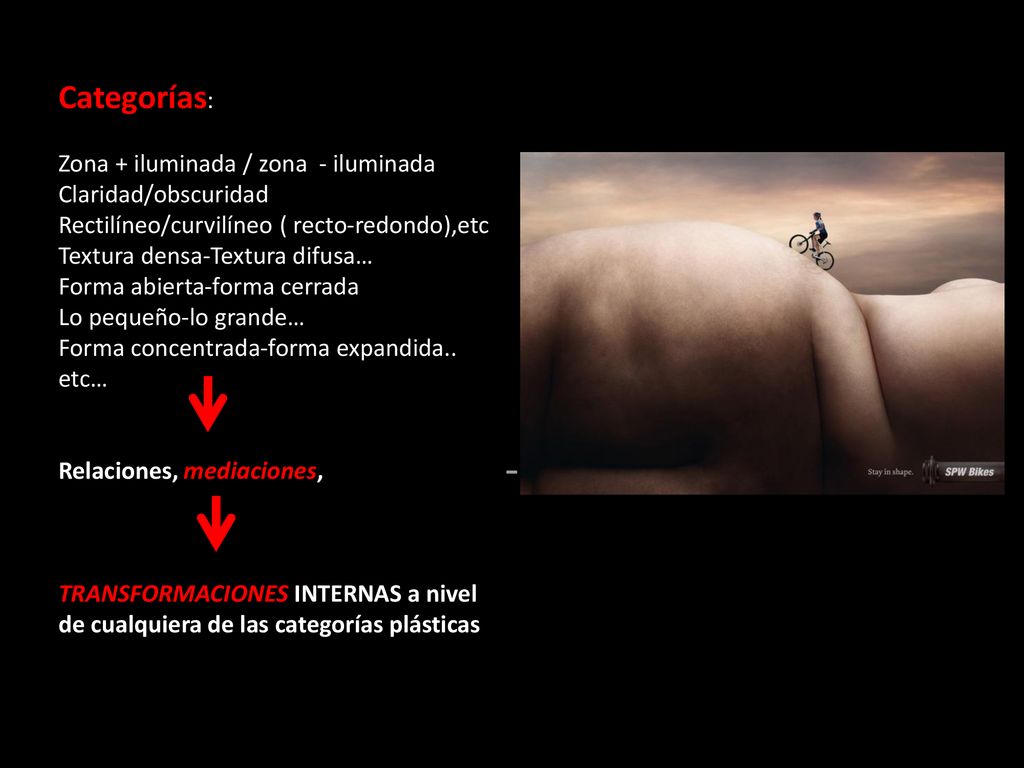 Categorías:

Zona + iluminada / zona - iluminada
Claridad/obscuridad
Rectilíneo/curvilíneo ( recto-redondo),etc
Textura densa-Textura difusa…
Forma abierta-forma cerrada
Lo pequeño-lo grande…
Forma concentrada-forma expandida..
etc…

Relaciones, mediaciones,

TRANSFORMACIONES INTERNAS a nivel de cualquiera de las categorías plásticas

Stay in shape. SPW Bikes